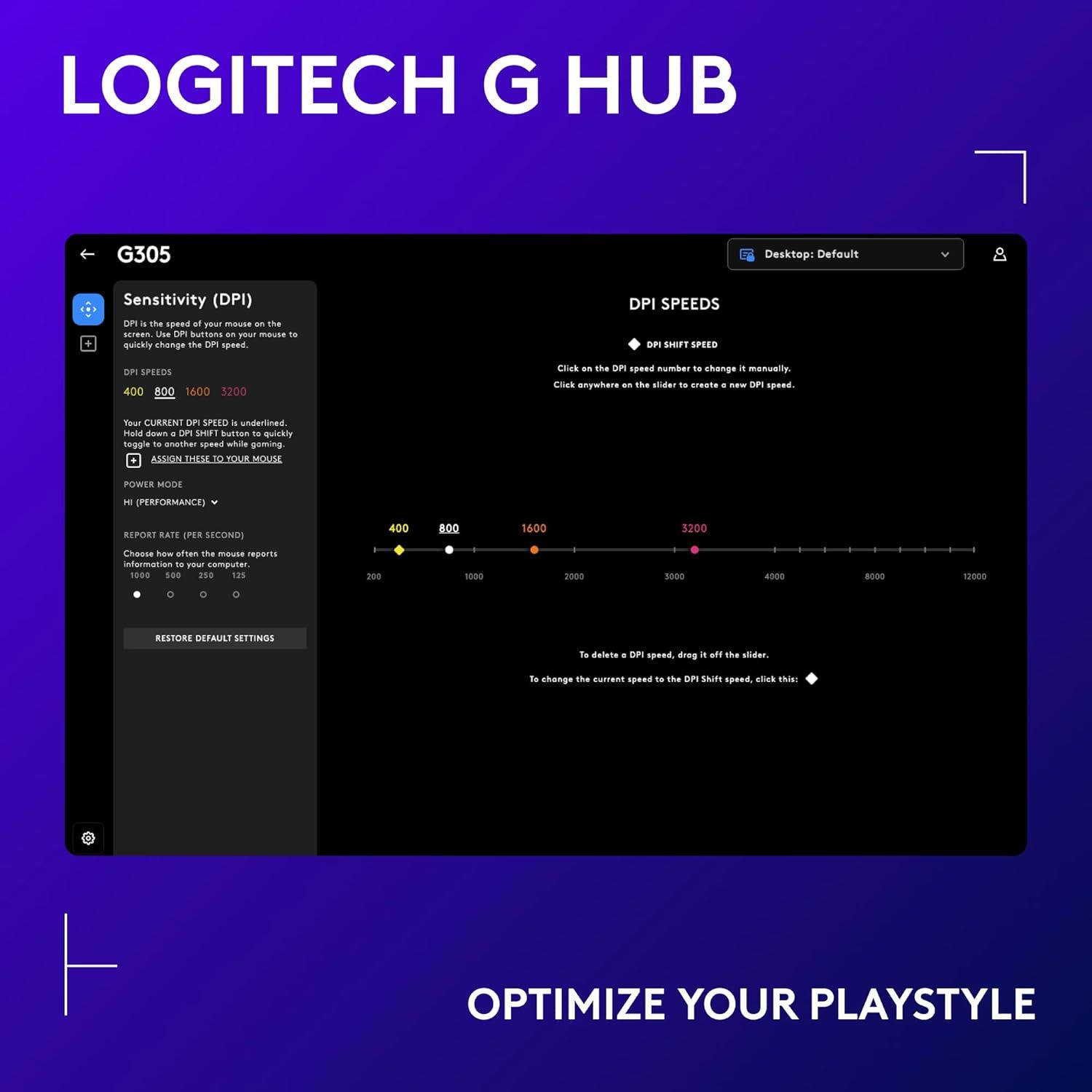 LOGITECH G HUB

G305

Desktop: Default

Sensitivity (DPI)

DPI is the speed of your mouse on the screen. Use DPI buttons on your mouse to quickly change the DPI speed.

DPI SPEEDS

400 800 1600 3200

Your CURRENT DPI SPEED is underlined. Hold down a DPI SHIFT button to quickly toggle to another speed while gaming.

ASSIGN THESE TO YOUR MOUSE

POWER MODE

HI (PERFORMANCE)

REPORT RATE (PER SECOND)

Choose how often the mouse reports information to your computer.

1000 500 250 125

RESTORE DEFAULT SETTINGS

DPI SPEEDS

DPI SHIFT SPEED

Click on the DPI speed number to change it manually.
Click anywhere on the slider to create a new DPI speed.

400 800 1600 3200

200 1000 2000 3000 4000 8000 12000

To delete a DPI speed, drag it off the slider.

To change the current speed to the DPI Shift speed, click this:

OPTIMIZE YOUR PLAYSTYLE